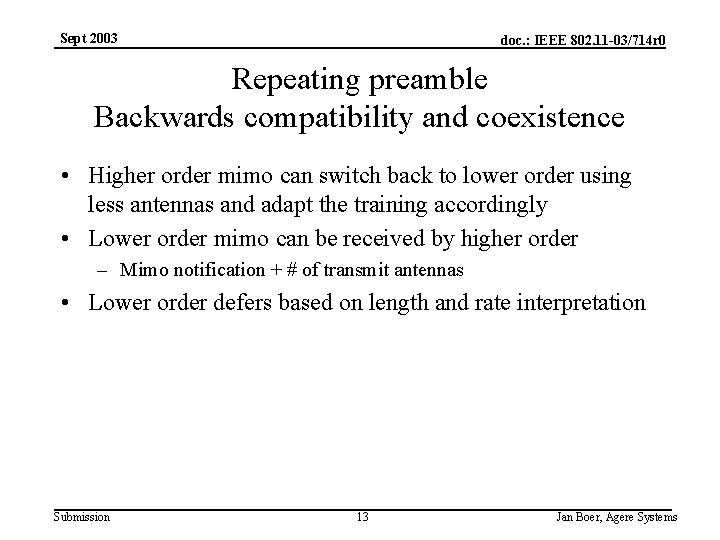 Sept 2003

doc.: IEEE 802.11-03/714r0

Repeating preamble
Backwards compatibility and coexistence

• Higher order mimo can switch back to lower order using less antennas and adapt the training accordingly
• Lower order mimo can be received by higher order
– Mimo notification + # of transmit antennas
• Lower order defers based on length and rate interpretation

Submission

13

Jan Boer, Agere Systems